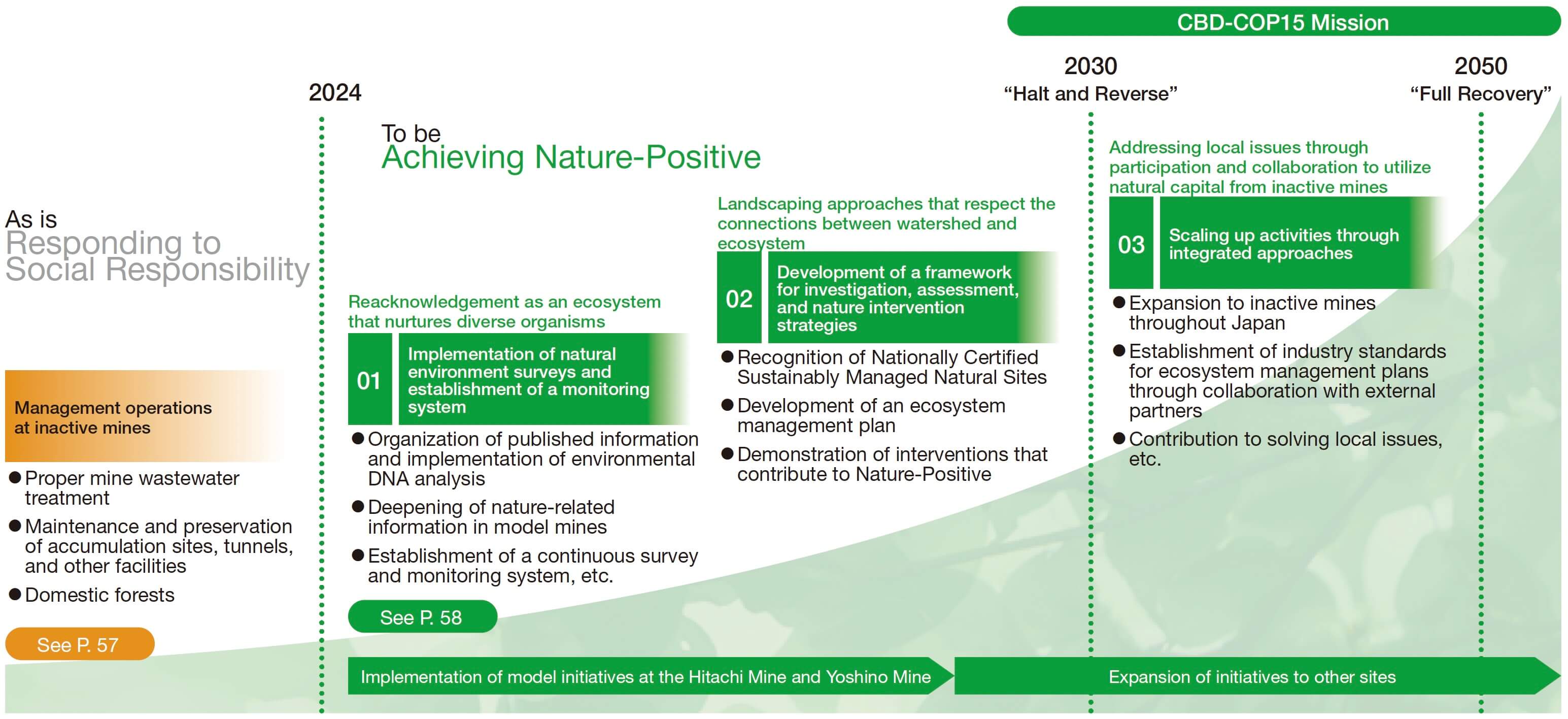 CBD-COP15 Mission

2024

2030
“Halt and Reverse”

2050
“Full Recovery”

As is
Responding to Social Responsibility

Management operations at inactive mines

● Proper mine wastewater treatment
● Maintenance and preservation of accumulation sites, tunnels, and other facilities
● Domestic forests

See P. 57

To be
Achieving Nature-Positive

Reacknowledgement as an ecosystem that nurtures diverse organisms

01 Implementation of natural environment surveys and establishment of a monitoring system

● Organization of published information and implementation of environmental DNA analysis
● Deepening of nature-related information in model mines
● Establishment of a continuous survey and monitoring system, etc.

See P. 58

Landscaping approaches that respect the connections between watershed and ecosystem

02 Development of a framework for investigation, assessment, and nature intervention strategies

● Recognition of Nationally Certified Sustainably Managed Natural Sites
● Development of an ecosystem management plan
● Demonstration of interventions that contribute to Nature-Positive

Addressing local issues through participation and collaboration to utilize natural capital from inactive mines

03 Scaling up activities through integrated approaches

● Expansion to inactive mines throughout Japan
● Establishment of industry standards for ecosystem management plans through collaboration with external partners
● Contribution to solving local issues, etc.

Implementation of model initiatives at the Hitachi Mine and Yoshino Mine

Expansion of initiatives to other sites